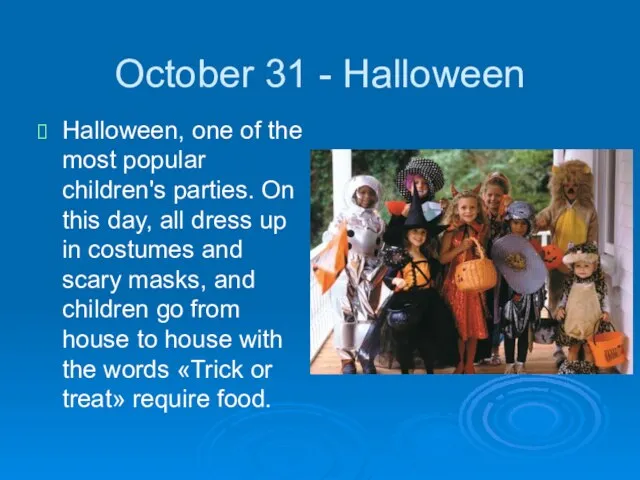 October 31 - Halloween

Halloween, one of the most popular children's parties. On this day, all dress up in costumes and scary masks, and children go from house to house with the words «Trick or treat» require food.